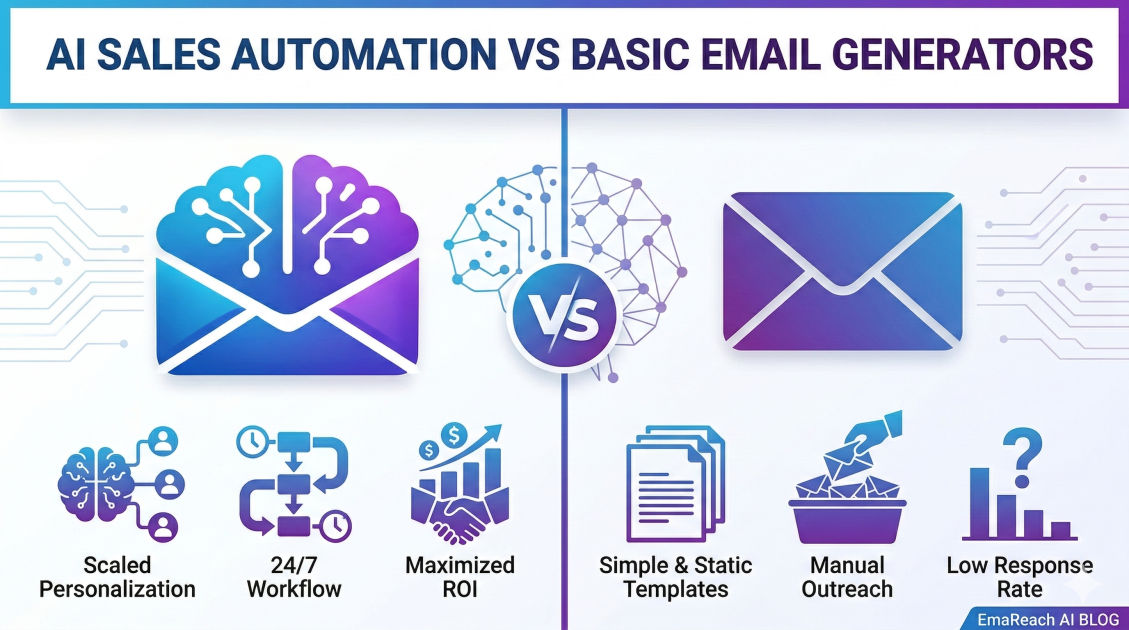 AI SALES AUTOMATION VS BASIC EMAIL GENERATORS

VS

Scaled Personalization

24/7 Workflow

Maximized ROI

Simple & Static Templates

Manual Outreach

Low Response Rate

EmaReach AI BLOG